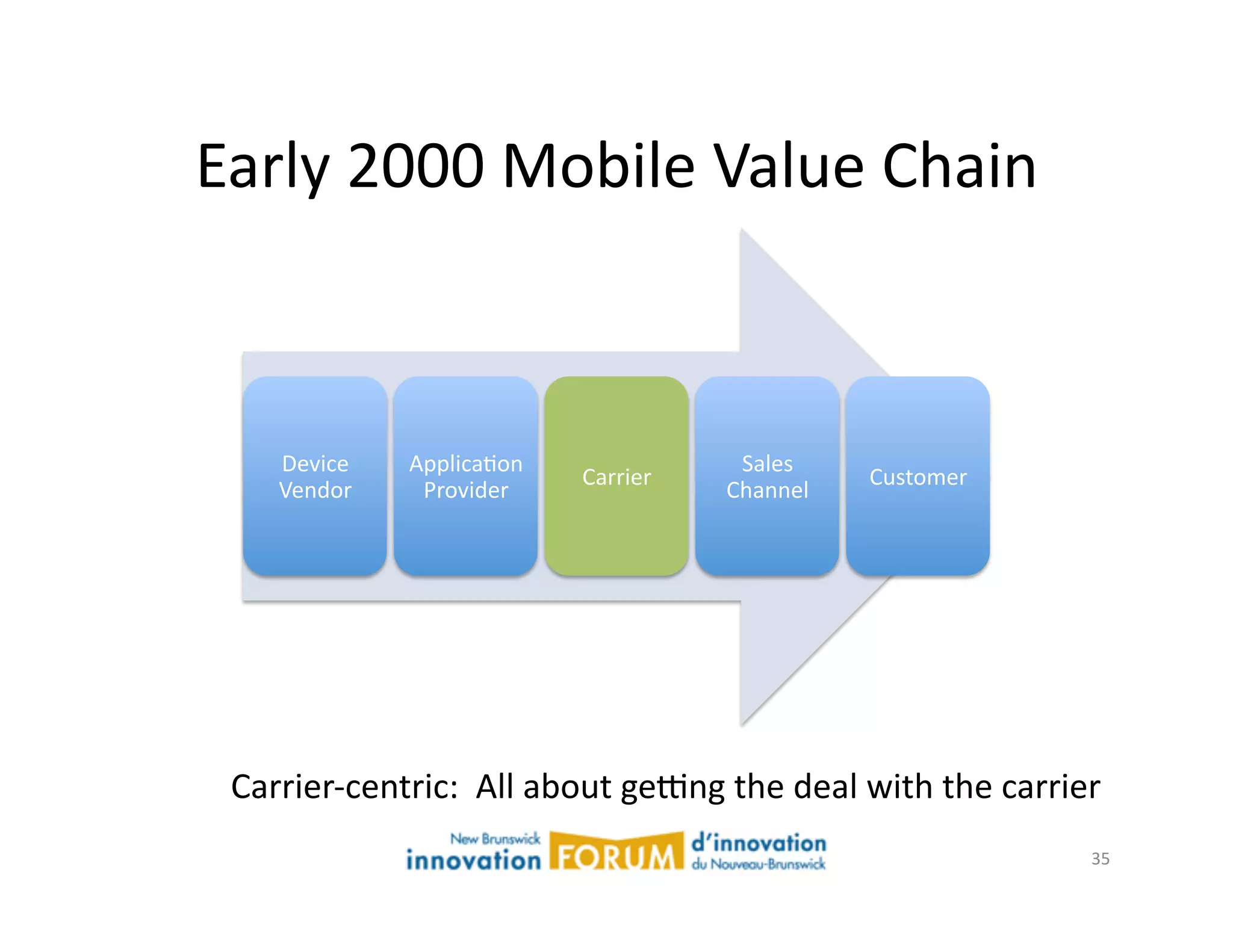 Early 2000 Mobile Value Chain

Device Vendor

Application Provider

Carrier

Sales Channel

Customer

Carrier-centric: All about getting the deal with the carrier

New Brunswick innovation FORUM d'innovation du Nouveau-Brunswick

35